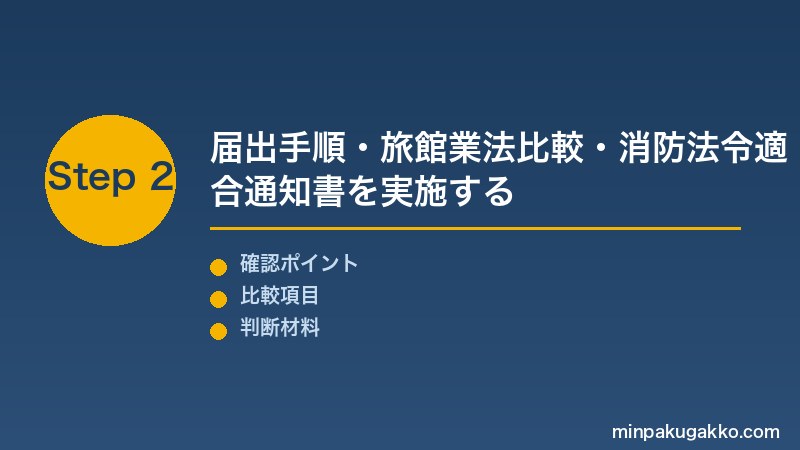 Step 2

届出手順・旅館業法比較・消防法令適合通知書を実施する

確認ポイント
比較項目
判断材料

minpakugakko.com